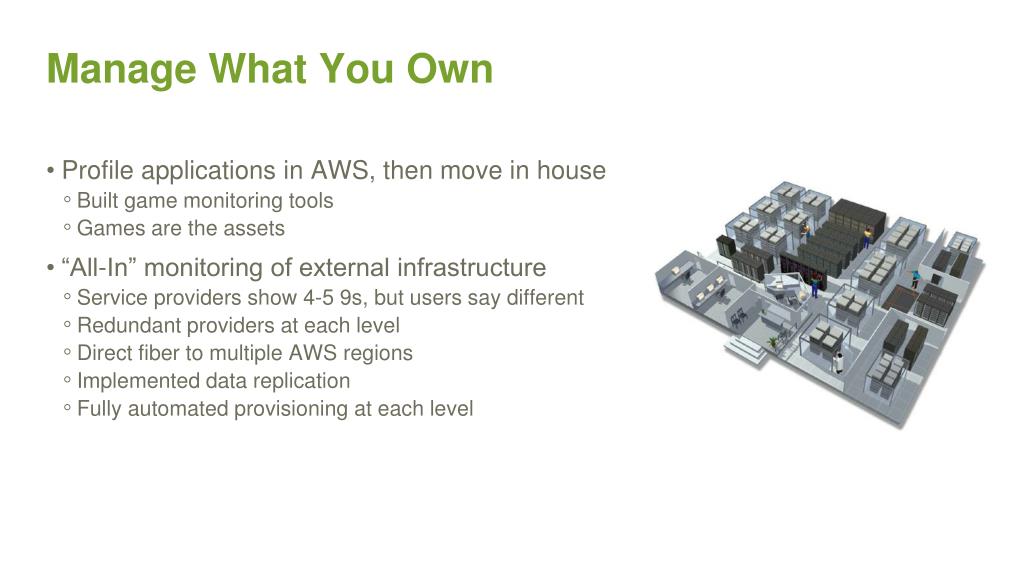 Manage What You Own

• Profile applications in AWS, then move in house
◦ Built game monitoring tools
◦ Games are the assets

• “All-In” monitoring of external infrastructure
◦ Service providers show 4-5 9s, but users say different
◦ Redundant providers at each level
◦ Direct fiber to multiple AWS regions
◦ Implemented data replication
◦ Fully automated provisioning at each level